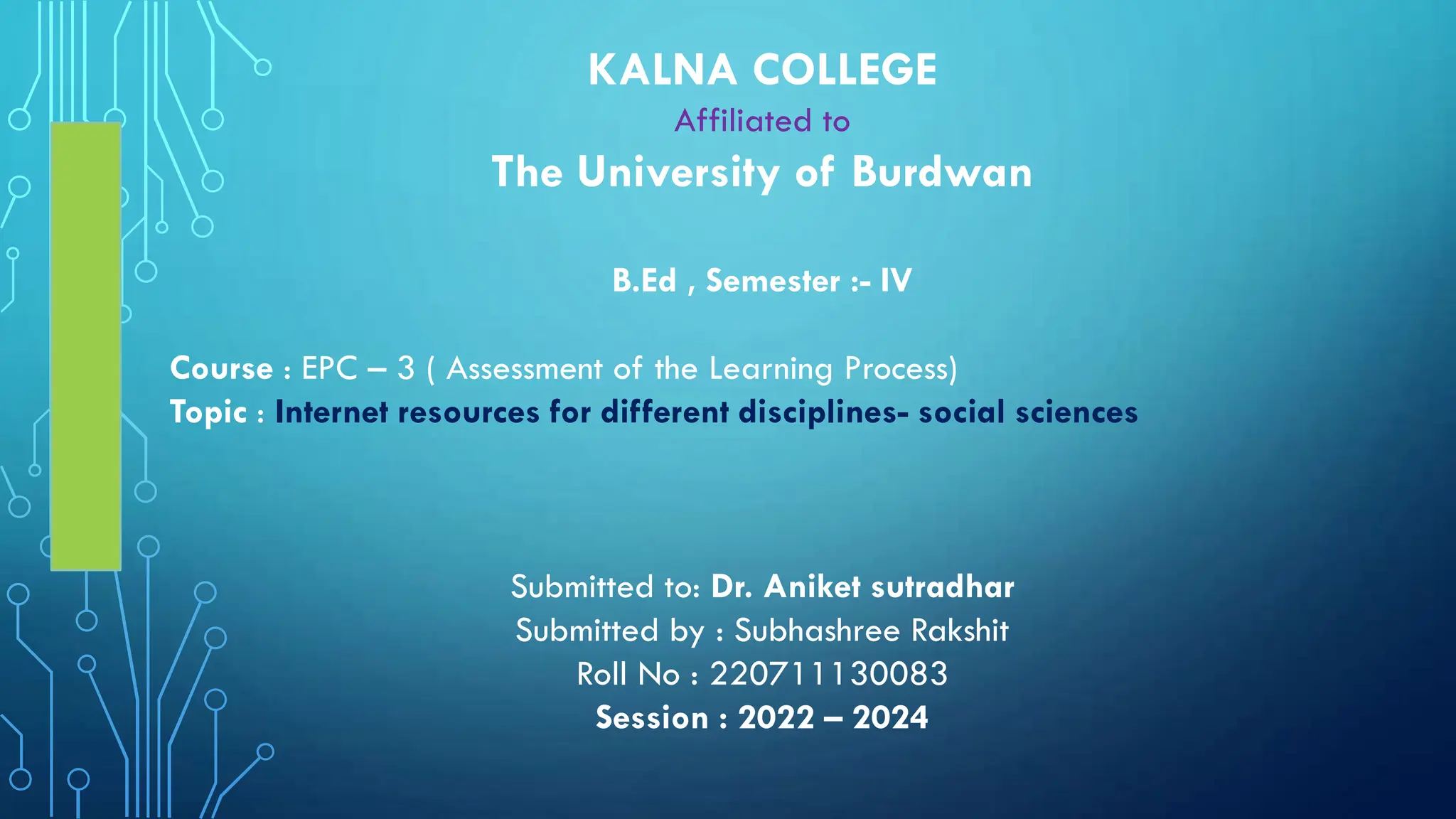 KALNA COLLEGE
Affiliated to
The University of Burdwan

B.Ed , Semester :- IV

Course : EPC – 3 ( Assessment of the Learning Process)
Topic : Internet resources for different disciplines- social sciences

Submitted to: Dr. Aniket sutradhar
Submitted by : Subhashree Rakshit
Roll No : 220711130083
Session : 2022 – 2024